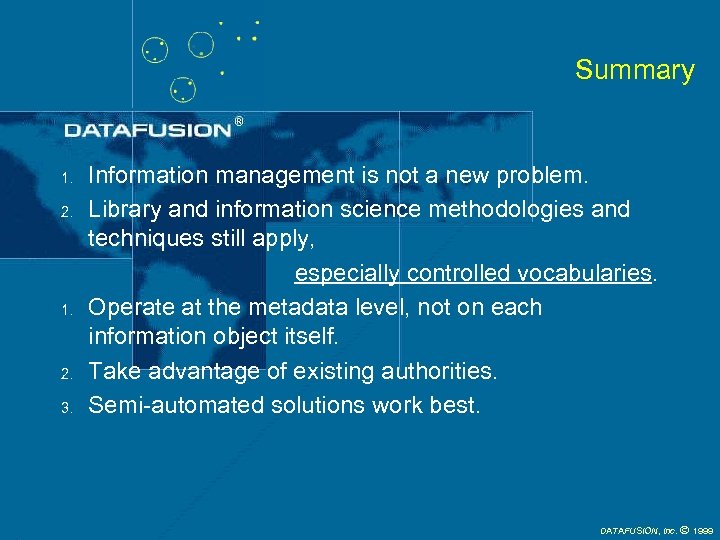 Summary

DATAFUSION®

1. Information management is not a new problem.
2. Library and information science methodologies and techniques still apply,

especially controlled vocabularies.

1. Operate at the metadata level, not on each information object itself.
2. Take advantage of existing authorities.
3. Semi-automated solutions work best.

DATAFUSION, Inc. © 1999